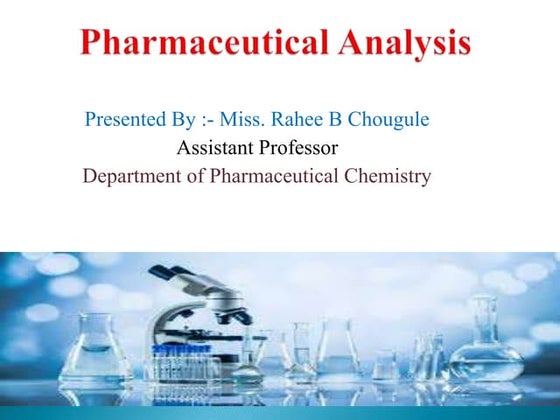 Pharmaceutical Analysis

Presented By :- Miss. Rahee B Chougule
Assistant Professor
Department of Pharmaceutical Chemistry